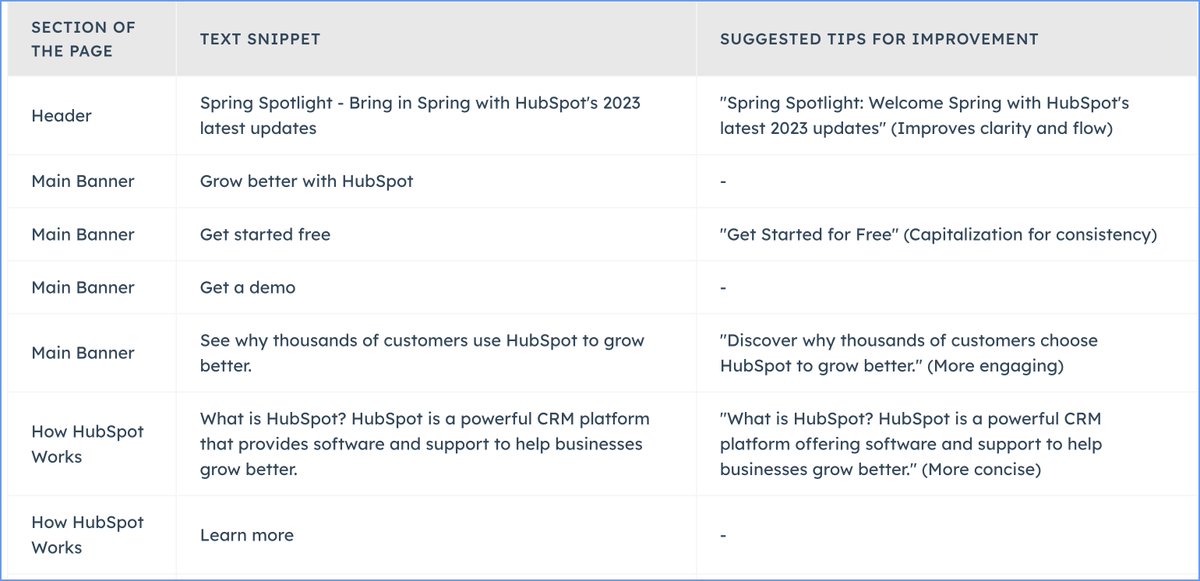 | SECTION OF THE PAGE | TEXT SNIPPET | SUGGESTED TIPS FOR IMPROVEMENT |
|---|---|---|
| Header | Spring Spotlight - Bring in Spring with HubSpot's 2023 latest updates | "Spring Spotlight: Welcome Spring with HubSpot's latest 2023 updates" (Improves clarity and flow) |
| Main Banner | Grow better with HubSpot | - |
| Main Banner | Get started free | "Get Started for Free" (Capitalization for consistency) |
| Main Banner | Get a demo | - |
| Main Banner | See why thousands of customers use HubSpot to grow better. | "Discover why thousands of customers choose HubSpot to grow better." (More engaging) |
| How HubSpot Works | What is HubSpot? HubSpot is a powerful CRM platform that provides software and support to help businesses grow better. | "What is HubSpot? HubSpot is a powerful CRM platform offering software and support to help businesses grow better." (More concise) |
| How HubSpot Works | Learn more | - |